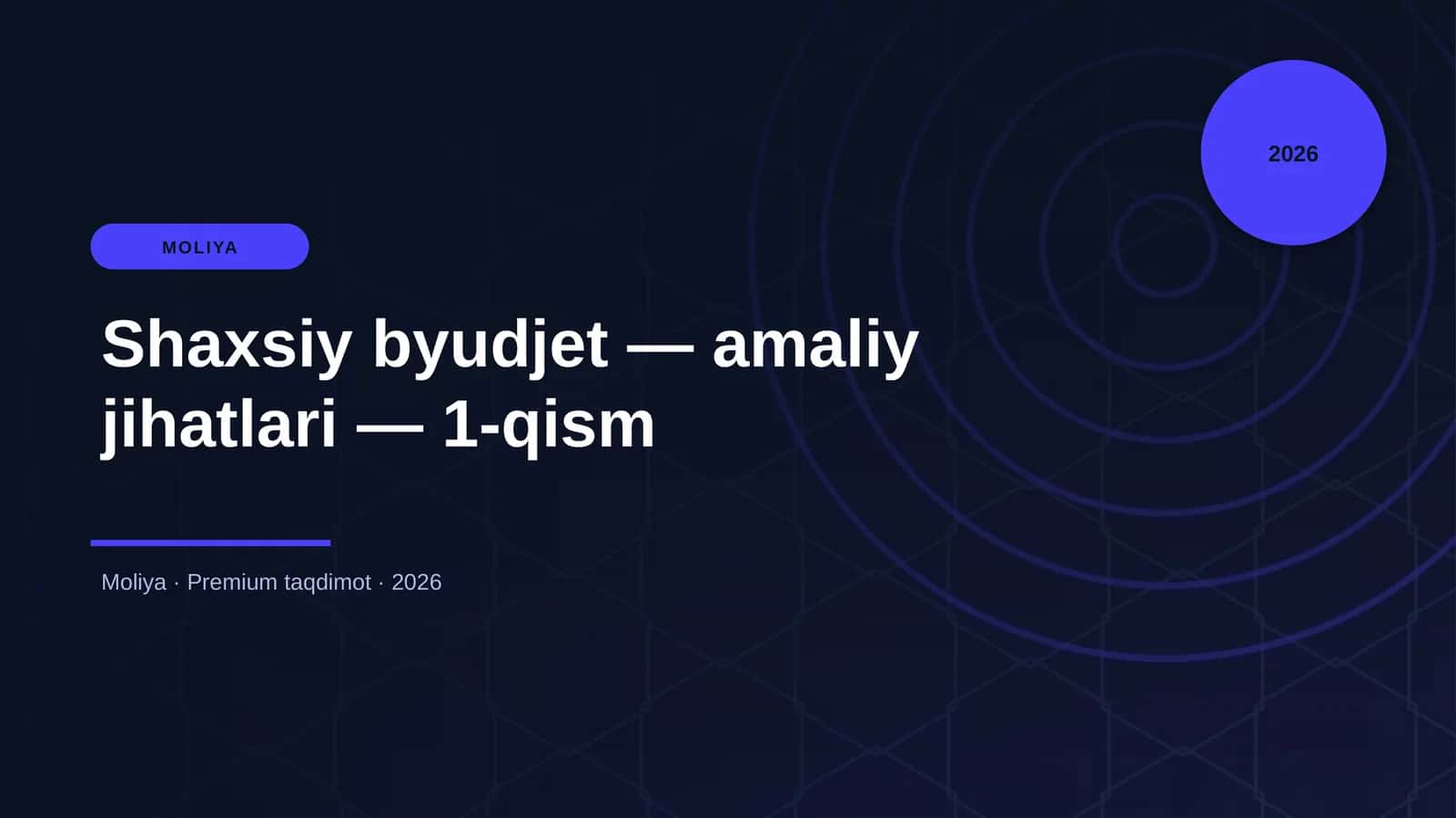 2026

MOLIYA

Shaxsiy byudjet — amaliy jihatlari — 1-qism

Moliya · Premium taqdimot · 2026